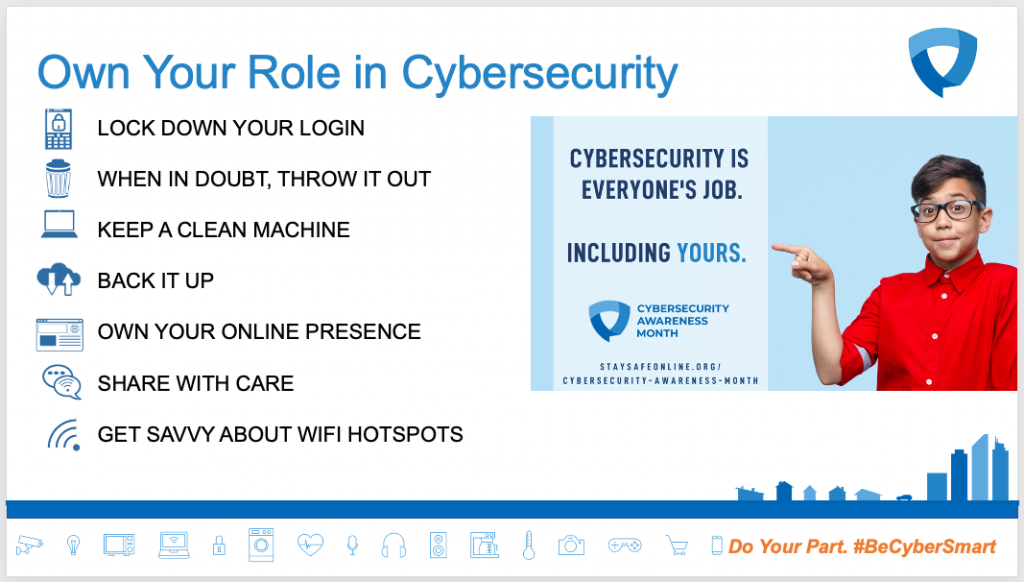 Own Your Role in Cybersecurity

LOCK DOWN YOUR LOGIN

WHEN IN DOUBT, THROW IT OUT

KEEP A CLEAN MACHINE

BACK IT UP

OWN YOUR ONLINE PRESENCE

SHARE WITH CARE

GET SAVVY ABOUT WIFI HOTSPOTS

CYBERSECURITY IS EVERYONE'S JOB.

INCLUDING YOURS.

CYBERSECURITY AWARENESS MONTH

STAYSAFEONLINE.ORG/ CYBERSECURITY-AWARENESS-MONTH

Do Your Part. #BeCyberSmart